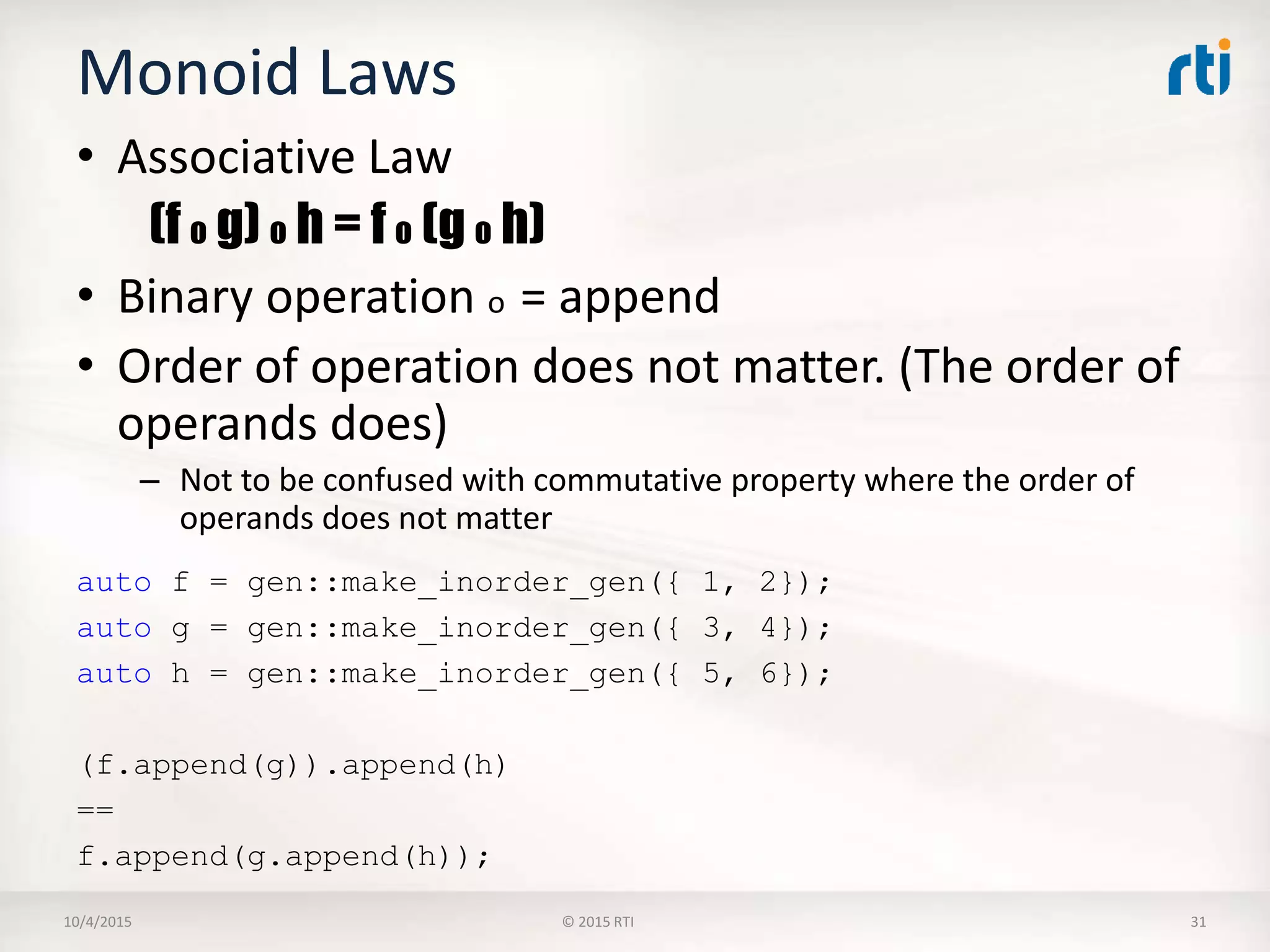 Monoid Laws

rti

• Associative Law

$(f \circ g) \circ h = f \circ (g \circ h)$

• Binary operation $\circ$ = append

• Order of operation does not matter. (The order of operands does)

– Not to be confused with commutative property where the order of operands does not matter

auto f = gen::make_inorder_gen({ 1, 2});
auto g = gen::make_inorder_gen({ 3, 4});
auto h = gen::make_inorder_gen({ 5, 6});

(f.append(g)).append(h)
==
f.append(g.append(h));

10/4/2015

© 2015 RTI

31